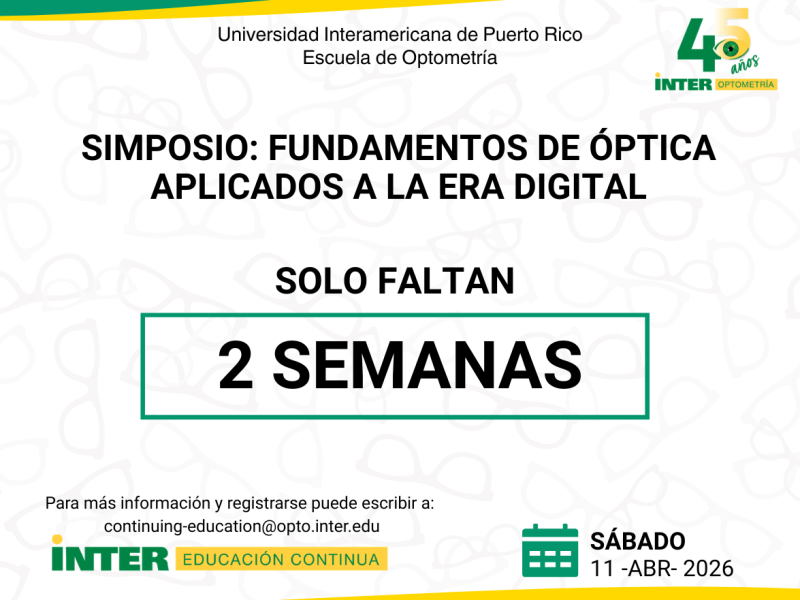 Universidad Interamericana de Puerto Rico
Escuela de Optometría

45 años
INTER OPTOMETRÍA

SIMPOSIO: FUNDAMENTOS DE ÓPTICA APLICADOS A LA ERA DIGITAL

SOLO FALTAN

2 SEMANAS

Para más información y registrarse puede escribir a:
continuing-education@opto.inter.edu

INTER EDUCACIÓN CONTINUA

SÁBADO
11 -ABR- 2026